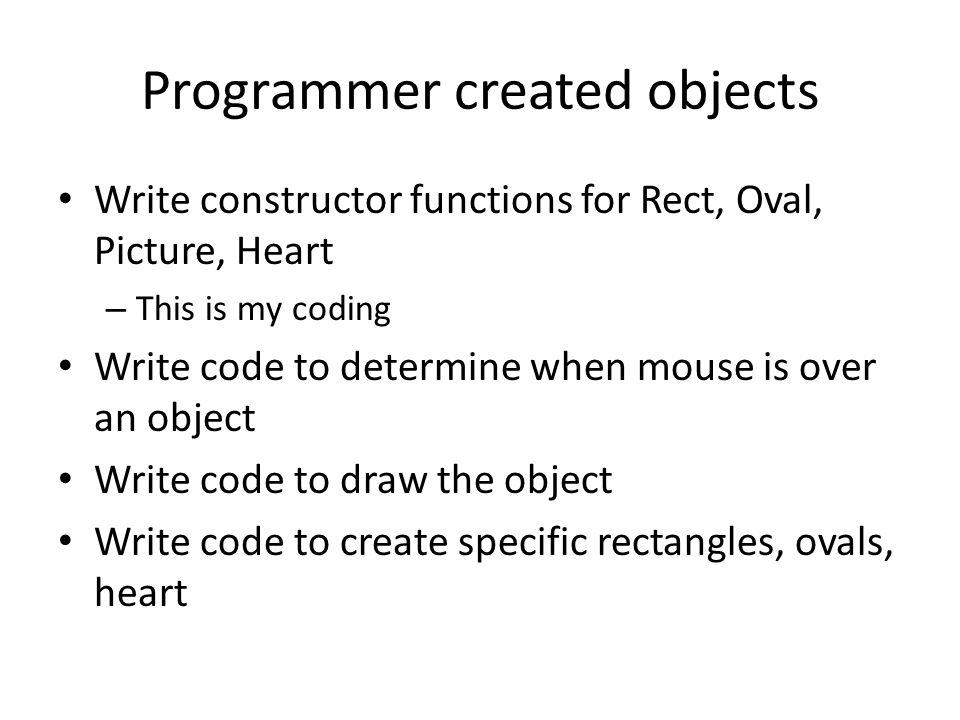 Programmer created objects

• Write constructor functions for Rect, Oval, Picture, Heart
– This is my coding
• Write code to determine when mouse is over an object
• Write code to draw the object
• Write code to create specific rectangles, ovals, heart